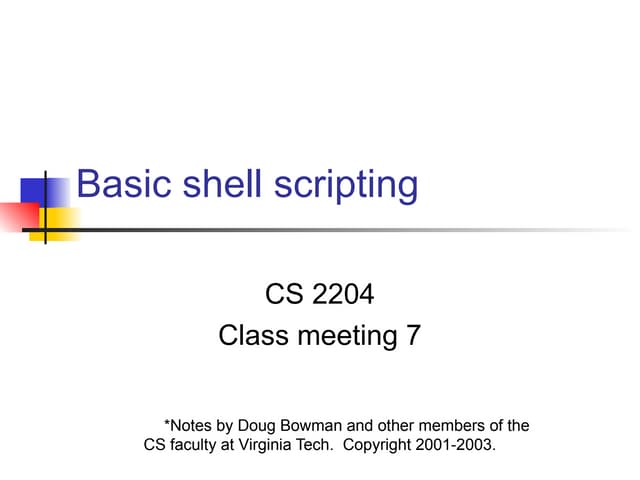 Basic shell scripting

CS 2204
Class meeting 7

*Notes by Doug Bowman and other members of the CS faculty at Virginia Tech. Copyright 2001-2003.